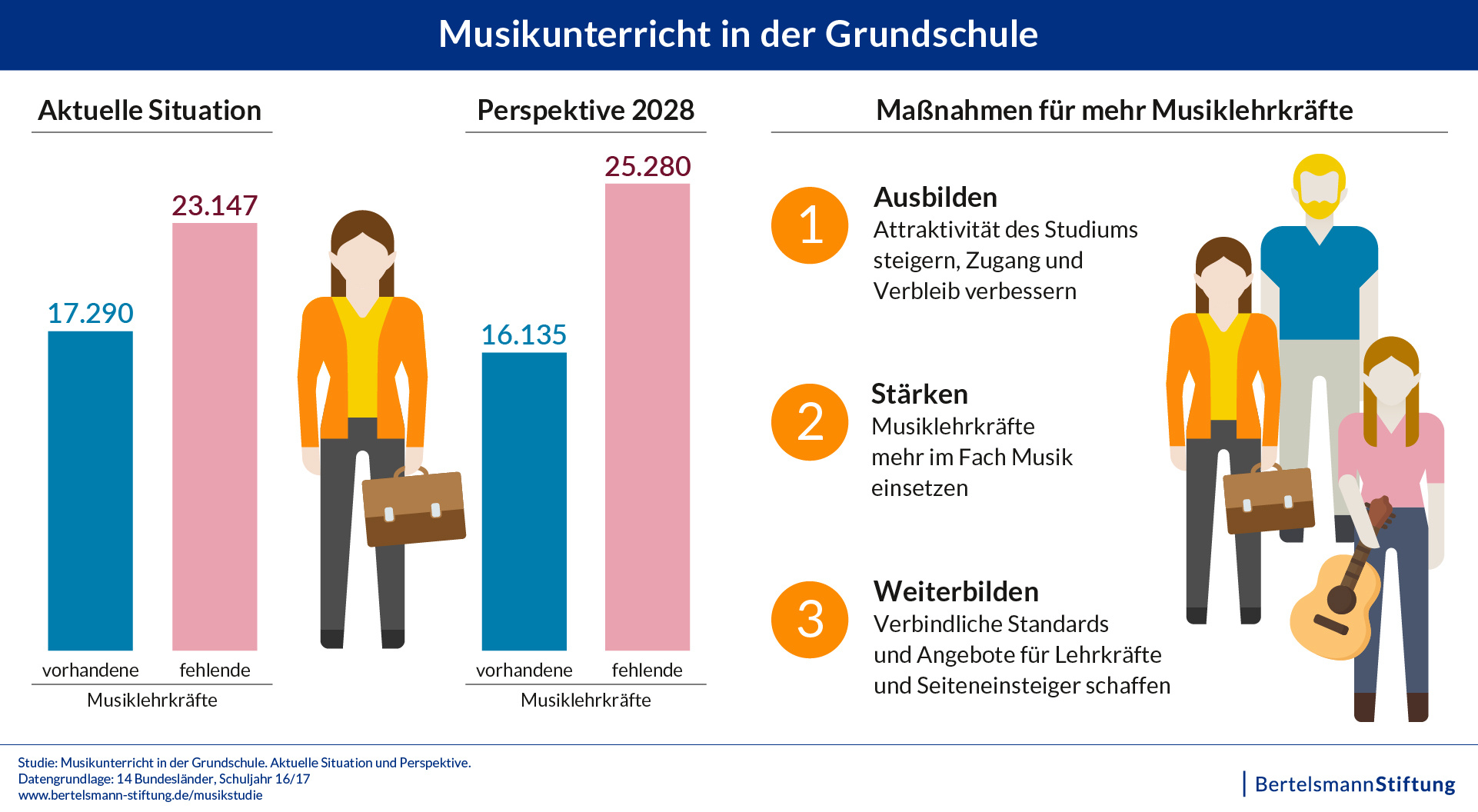 Musikunterricht in der Grundschule

Aktuelle Situation

17.290

23.147

vorhandene fehlende

Musiklehrkräfte

Perspektive 2028

16.135

25.280

vorhandene fehlende

Musiklehrkräfte

Maßnahmen für mehr Musiklehrkräfte

1
Ausbilden
Attraktivität des Studiums steigern, Zugang und Verbleib verbessern

2
Stärken
Musiklehrkräfte mehr im Fach Musik einsetzen

3
Weiterbilden
Verbindliche Standards und Angebote für Lehrkräfte und Seiteneinsteiger schaffen

Studie: Musikunterricht in der Grundschule. Aktuelle Situation und Perspektive.
Datengrundlage: 14 Bundesländer, Schuljahr 16/17
www.bertelsmann-stiftung.de/musikstudie

BertelsmannStiftung